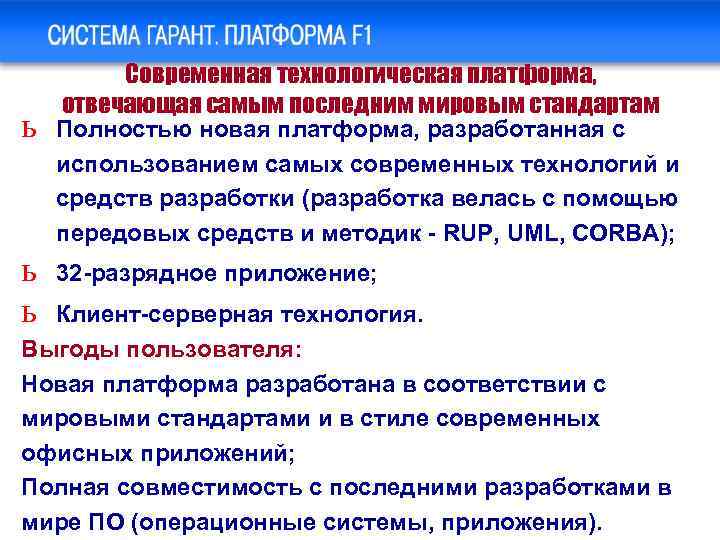 СИСТЕМА ГАРАНТ. ПЛАТФОРМА F1

Современная технологическая платформа, отвечающая самым последним мировым стандартам

Ь Полностью новая платформа, разработанная с использованием самых современных технологий и средств разработки (разработка велась с помощью передовых средств и методик - RUP, UML, CORBA);

Ь 32-разрядное приложение;

Ь Клиент-серверная технология.

Выгоды пользователя:

Новая платформа разработана в соответствии с мировыми стандартами и в стиле современных офисных приложений;

Полная совместимость с последними разработками в мире ПО (операционные системы, приложения).